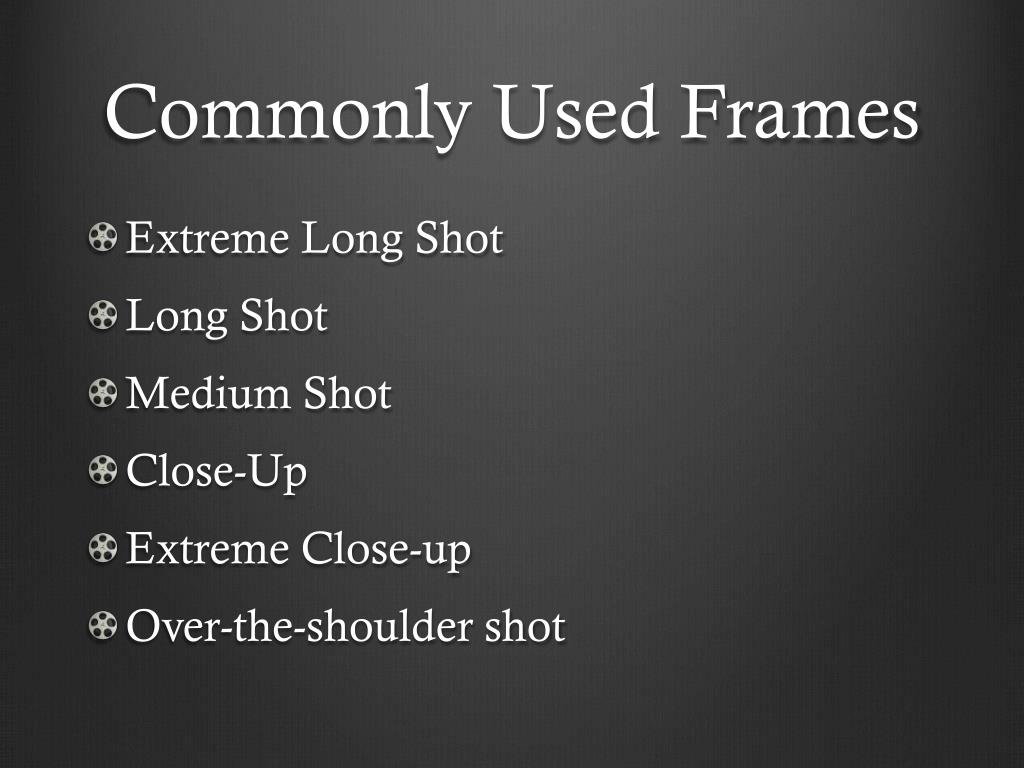 Commonly Used Frames

Extreme Long Shot

Long Shot

Medium Shot

Close-Up

Extreme Close-up

Over-the-shoulder shot